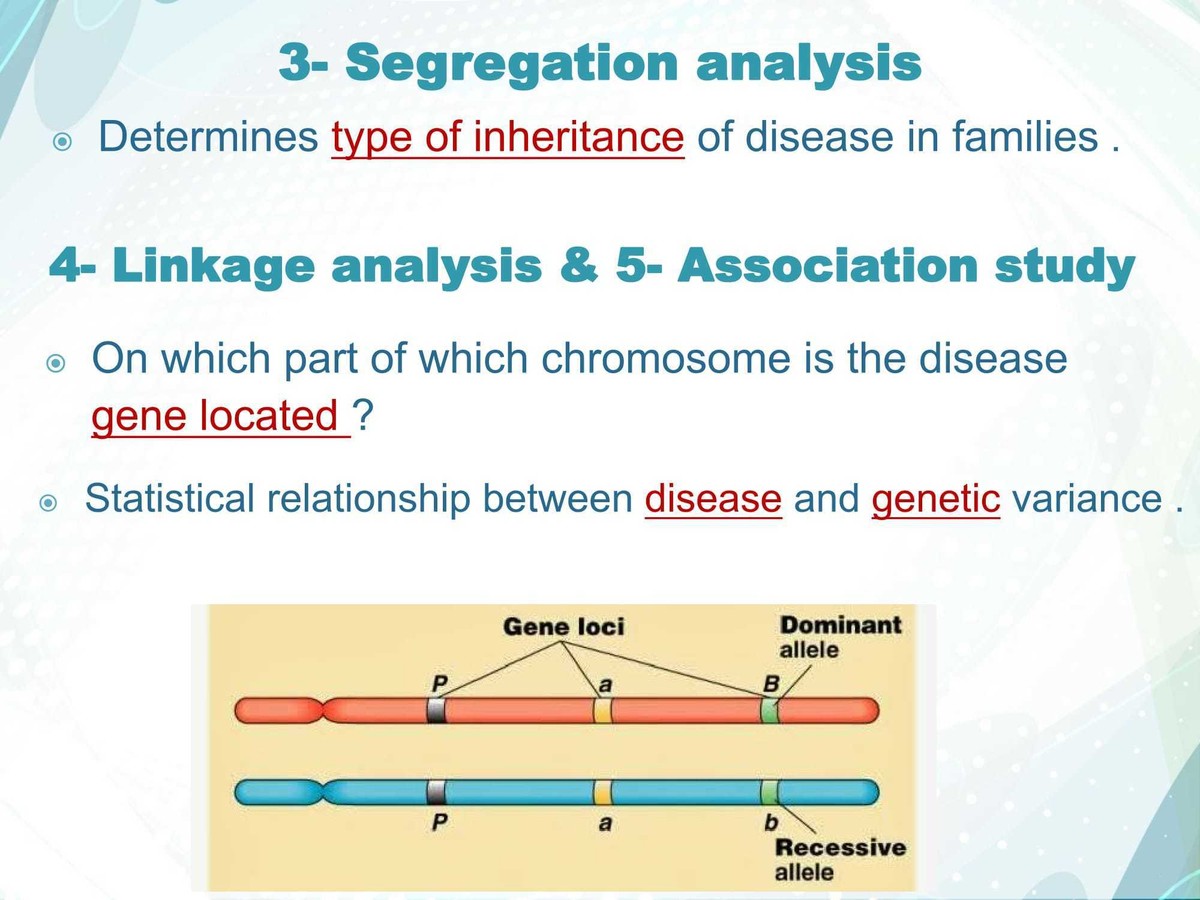 3- Segregation analysis

Determines type of inheritance of disease in families .

4- Linkage analysis & 5- Association study

On which part of which chromosome is the disease gene located ?

Statistical relationship between disease and genetic variance .

Gene loci

Dominant allele

P

a

B

P

a

b

Recessive allele